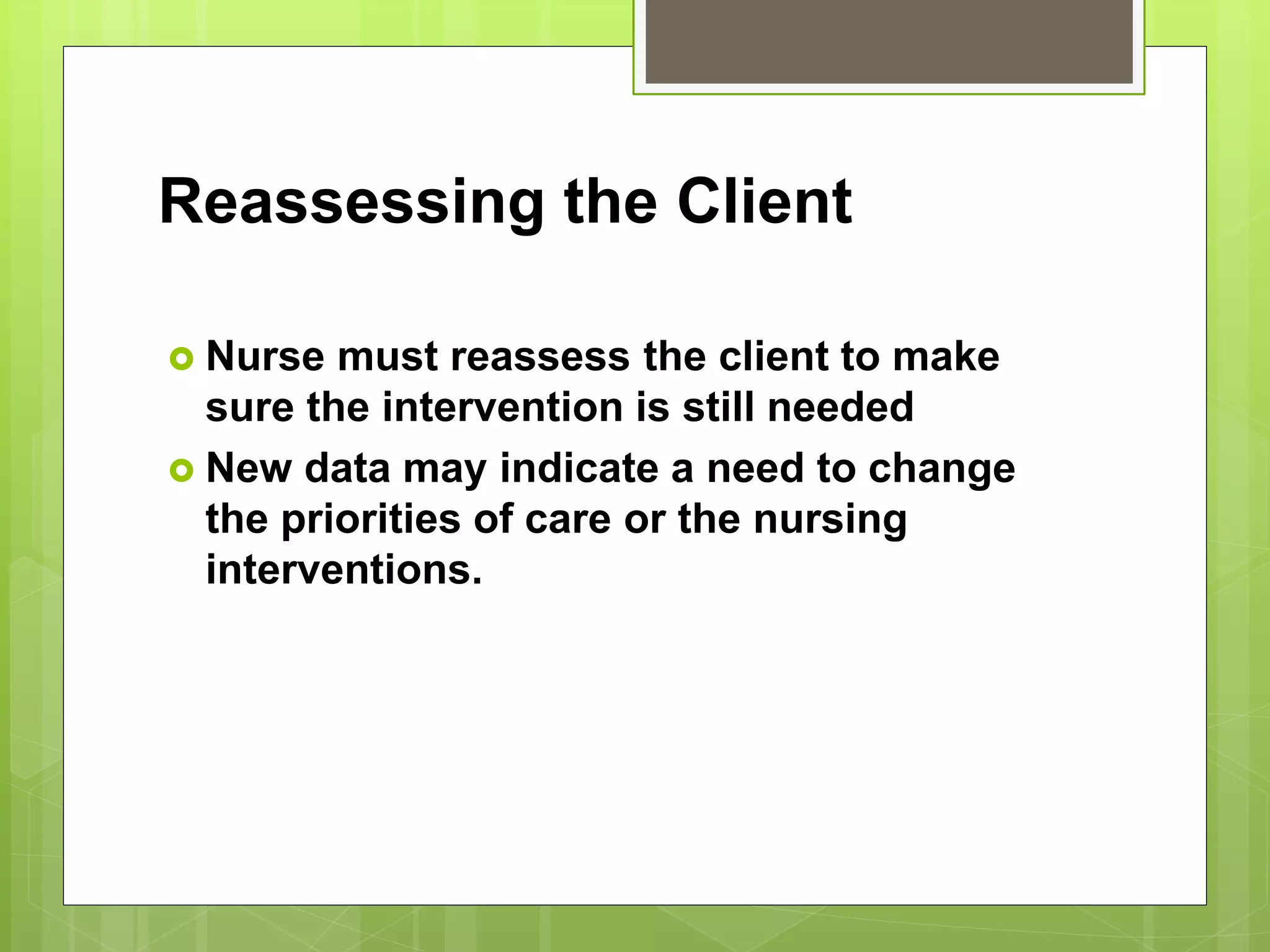 Reassessing the Client

Nurse must reassess the client to make sure the intervention is still needed

New data may indicate a need to change the priorities of care or the nursing interventions.